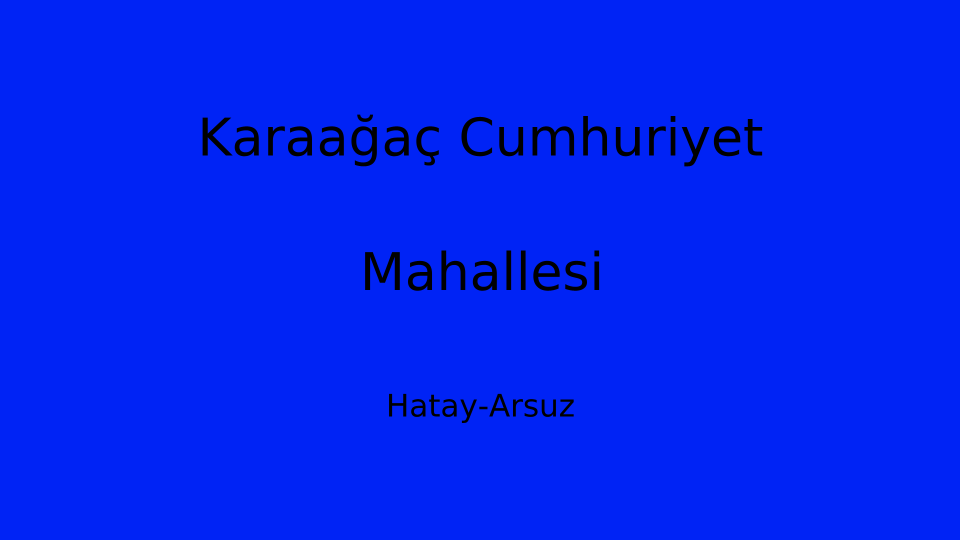 Karaağaç Cumhuriyet

Mahallesi

Hatay-Arsuz